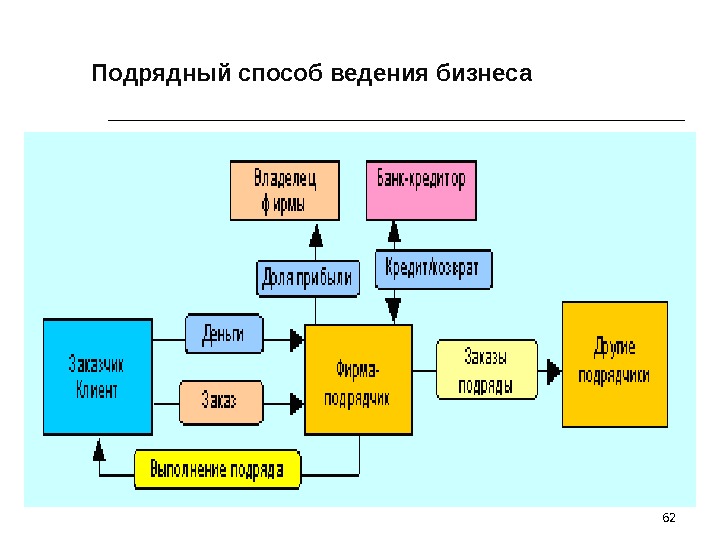 Подрядный способ ведения бизнеса

Владелец фирмы

Банк-кредитор

Доля прибыли

Кредит/возврат

Заказчик Клиент

Деньги

Заказ

Фирма-подрядчик

Заказы подряды

Другие подрядчики

Выполнение подряда

62